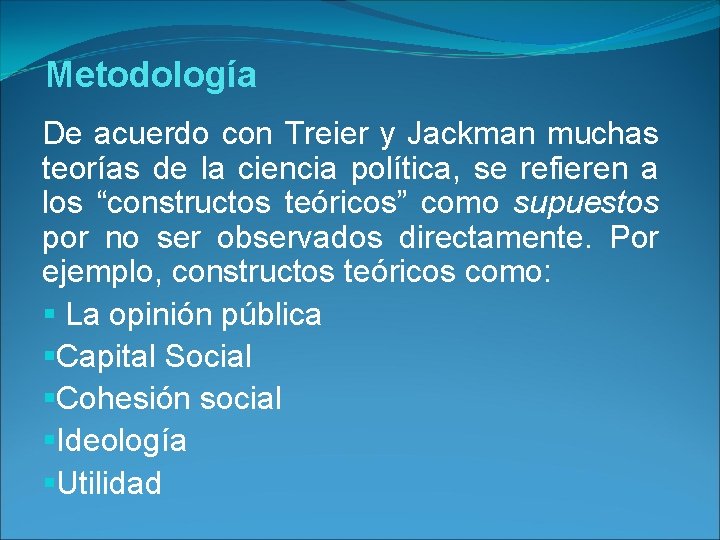 Metodología

De acuerdo con Treier y Jackman muchas teorías de la ciencia política, se refieren a los “constructos teóricos” como supuestos por no ser observados directamente. Por ejemplo, constructos teóricos como:

▪ La opinión pública
▪Capital Social
▪Cohesión social
▪Ideología
▪Utilidad